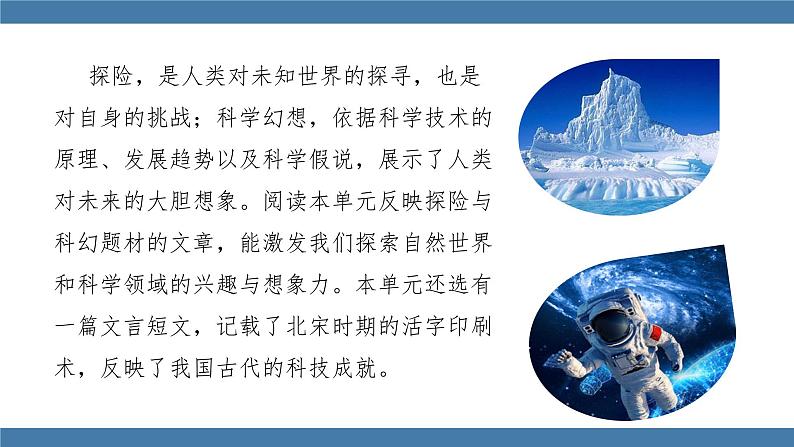 探险，是人类对未知世界的探寻，也是对自身的挑战；科学幻想，依据科学技术的原理、发展趋势以及科学假说，展示了人类对未来的大胆想象。阅读本单元反映探险与科幻题材的文章，能激发我们探索自然世界和科学领域的兴趣与想象力。本单元还选有一篇文言短文，记载了北宋时期的活字印刷术，反映了我国古代的科技成就。